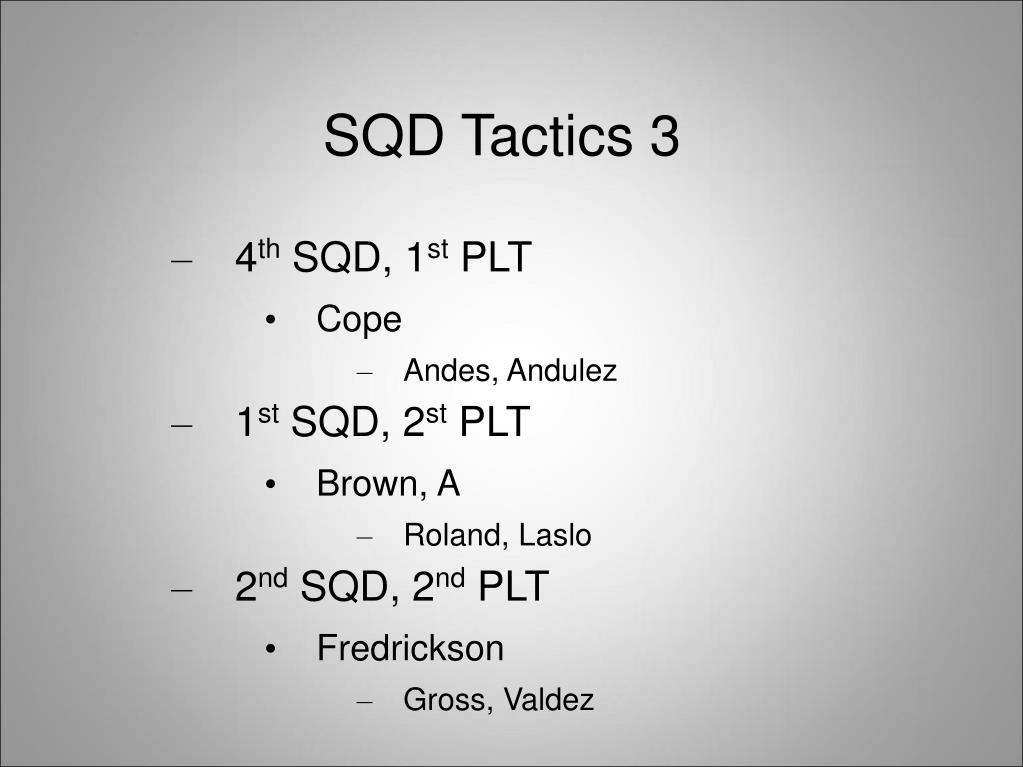 SQD Tactics 3

– 4th SQD, 1st PLT
  • Cope
    – Andes, Andulez
– 1st SQD, 2st PLT
  • Brown, A
    – Roland, Laslo
– 2nd SQD, 2nd PLT
  • Fredrickson
    – Gross, Valdez